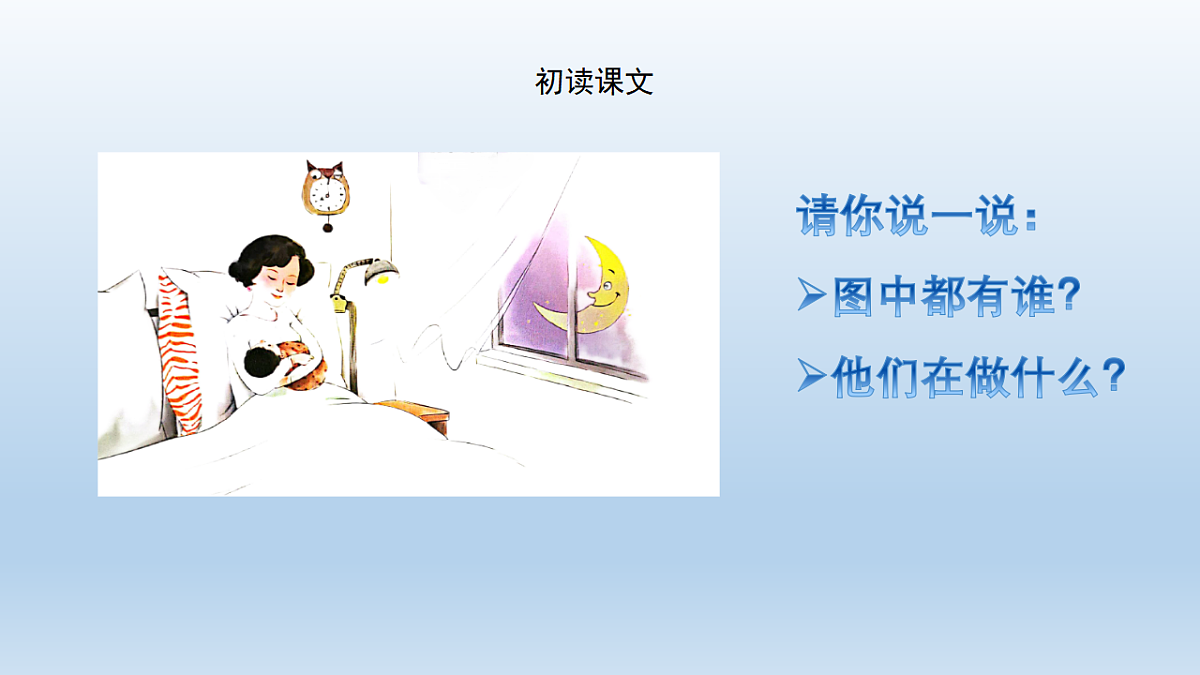 初读课文

请你说一说：

➢图中都有谁？

➢他们在做什么？